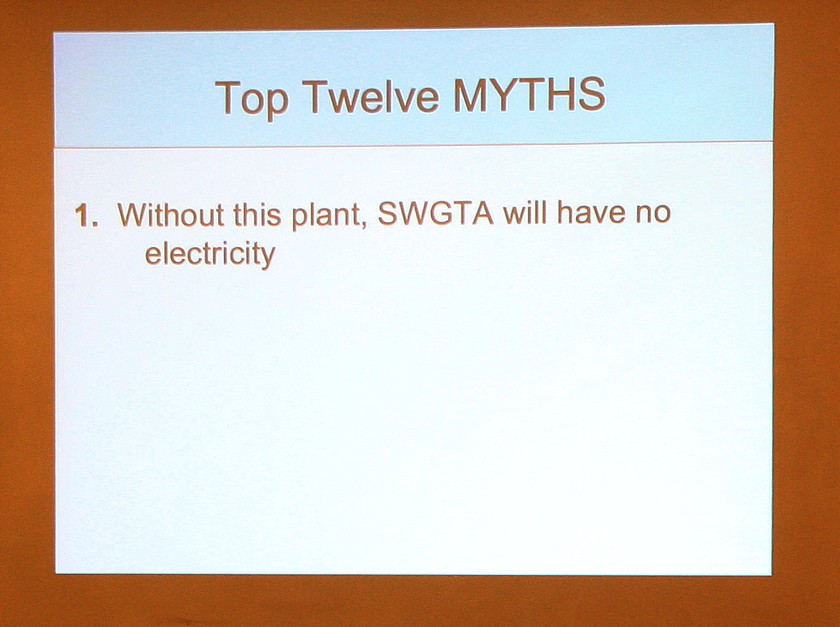 Top Twelve MYTHS

1. Without this plant, SWGTA will have no electricity